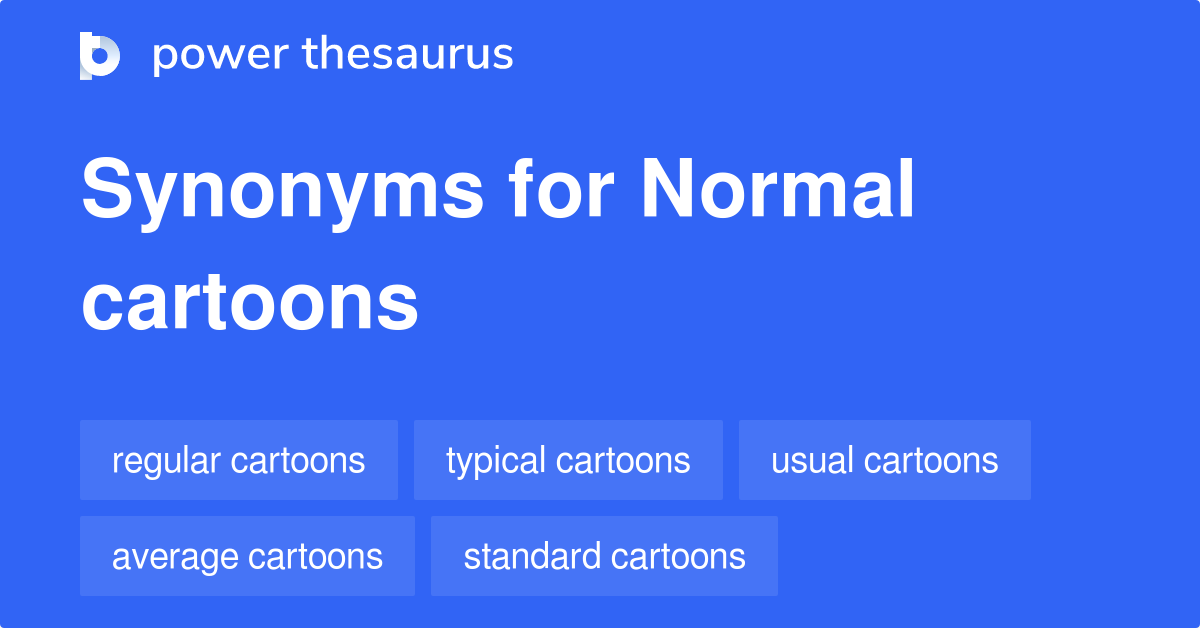 power thesaurus

Synonyms for Normal cartoons

regular cartoons
typical cartoons
usual cartoons
average cartoons
standard cartoons